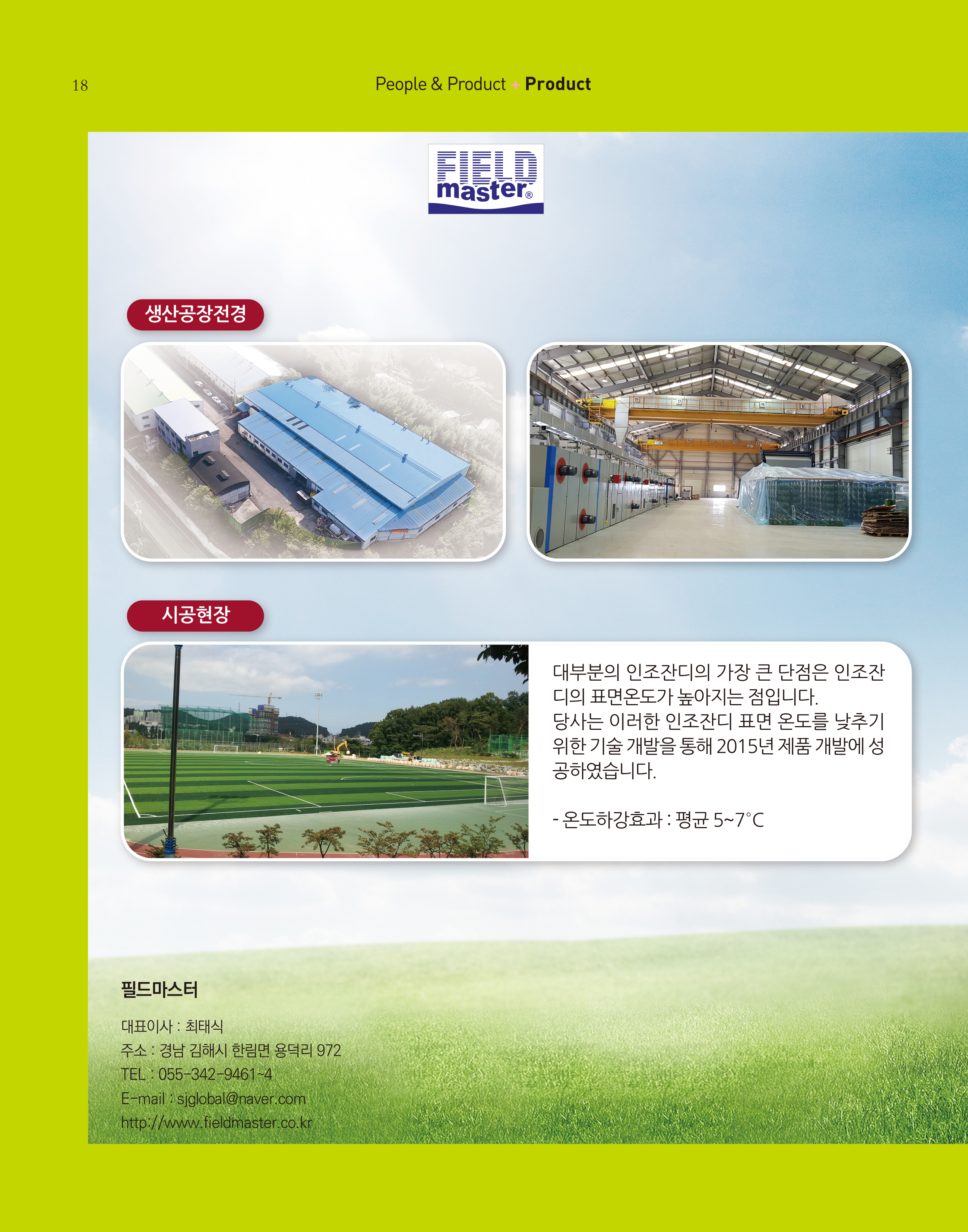 18

People & Product + Product

FIELD master®

생산공장전경

시공현장

대부분의 인조잔디의 가장 큰 단점은 인조잔디의 표면온도가 높아지는 점입니다.
당사는 이러한 인조잔디 표면 온도를 낮추기 위한 기술 개발을 통해 2015년 제품 개발에 성공하였습니다.

- 온도하강효과 : 평균 5~7°C

필드마스터

대표이사 : 최태식
주소 : 경남 김해시 한림면 용덕리 972
TEL : 055-342-9461~4
E-mail : sjglobal@naver.com
http://www.fieldmaster.co.kr